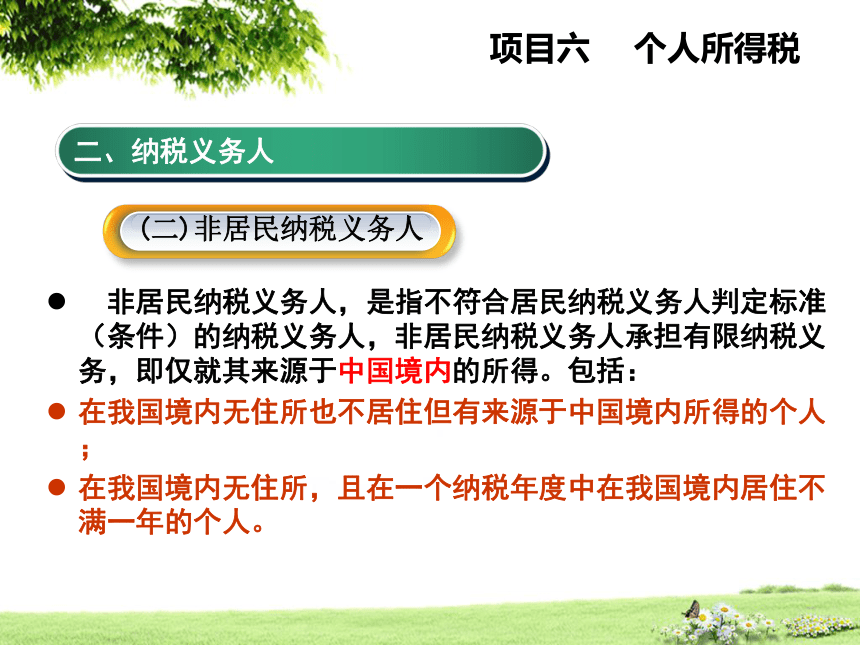 项目六　个人所得税

二、纳税义务人

（二）非居民纳税义务人

● 非居民纳税义务人，是指不符合居民纳税义务人判定标准（条件）的纳税义务人，非居民纳税义务人承担有限纳税义务，即仅就其来源于中国境内的所得。包括：

● 在我国境内无住所也不居住但有来源于中国境内所得的个人；

● 在我国境内无住所，且在一个纳税年度中在我国境内居住不满一年的个人。